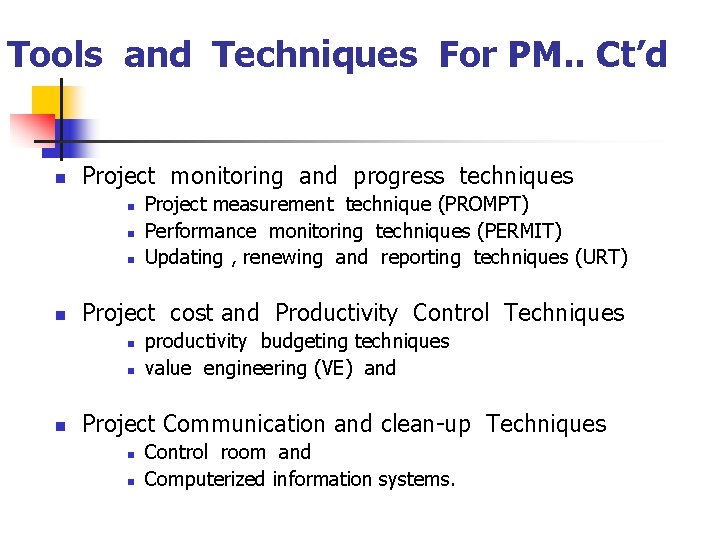 Tools and Techniques For PM.. Ct'd

- Project monitoring and progress techniques
  - Project measurement technique (PROMPT)
  - Performance monitoring techniques (PERMIT)
  - Updating , renewing and reporting techniques (URT)

- Project cost and Productivity Control Techniques
  - productivity budgeting techniques
  - value engineering (VE) and

- Project Communication and clean-up Techniques
  - Control room and
  - Computerized information systems.